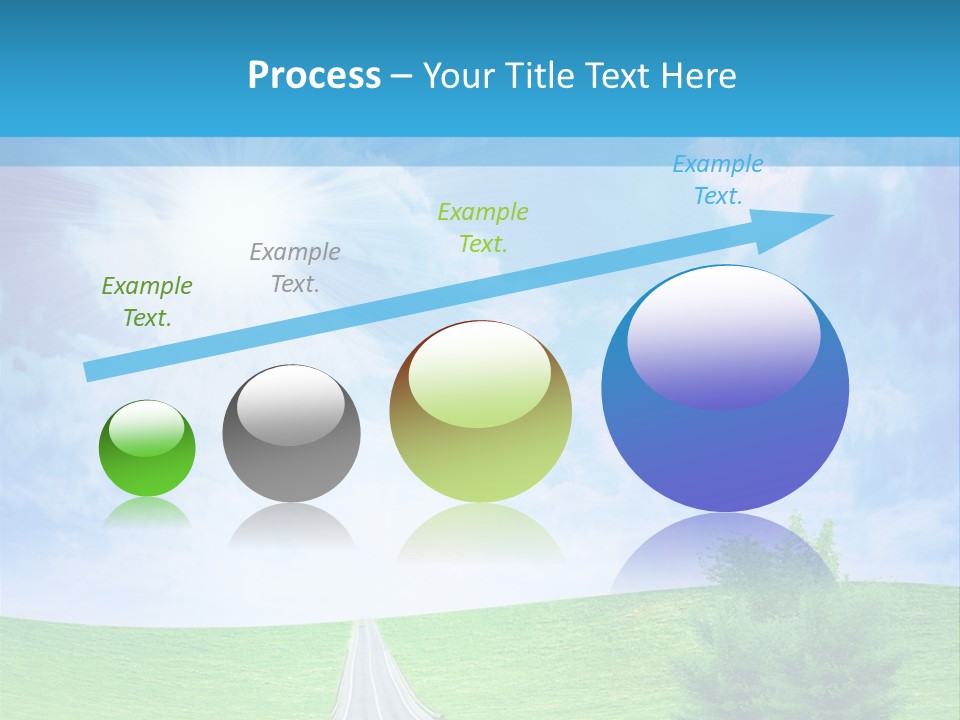 Process – Your Title Text Here

Example Text.

Example Text.

Example Text.

Example Text.